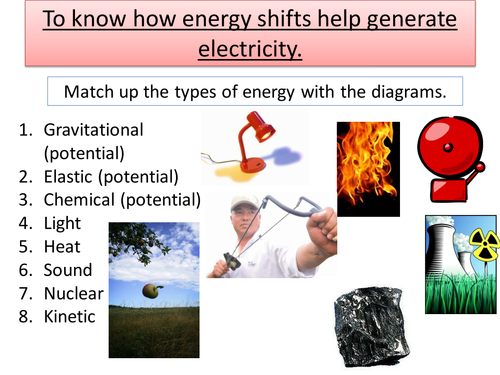 To know how energy shifts help generate electricity.

Match up the types of energy with the diagrams.

1. Gravitational (potential)
2. Elastic (potential)
3. Chemical (potential)
4. Light
5. Heat
6. Sound
7. Nuclear
8. Kinetic